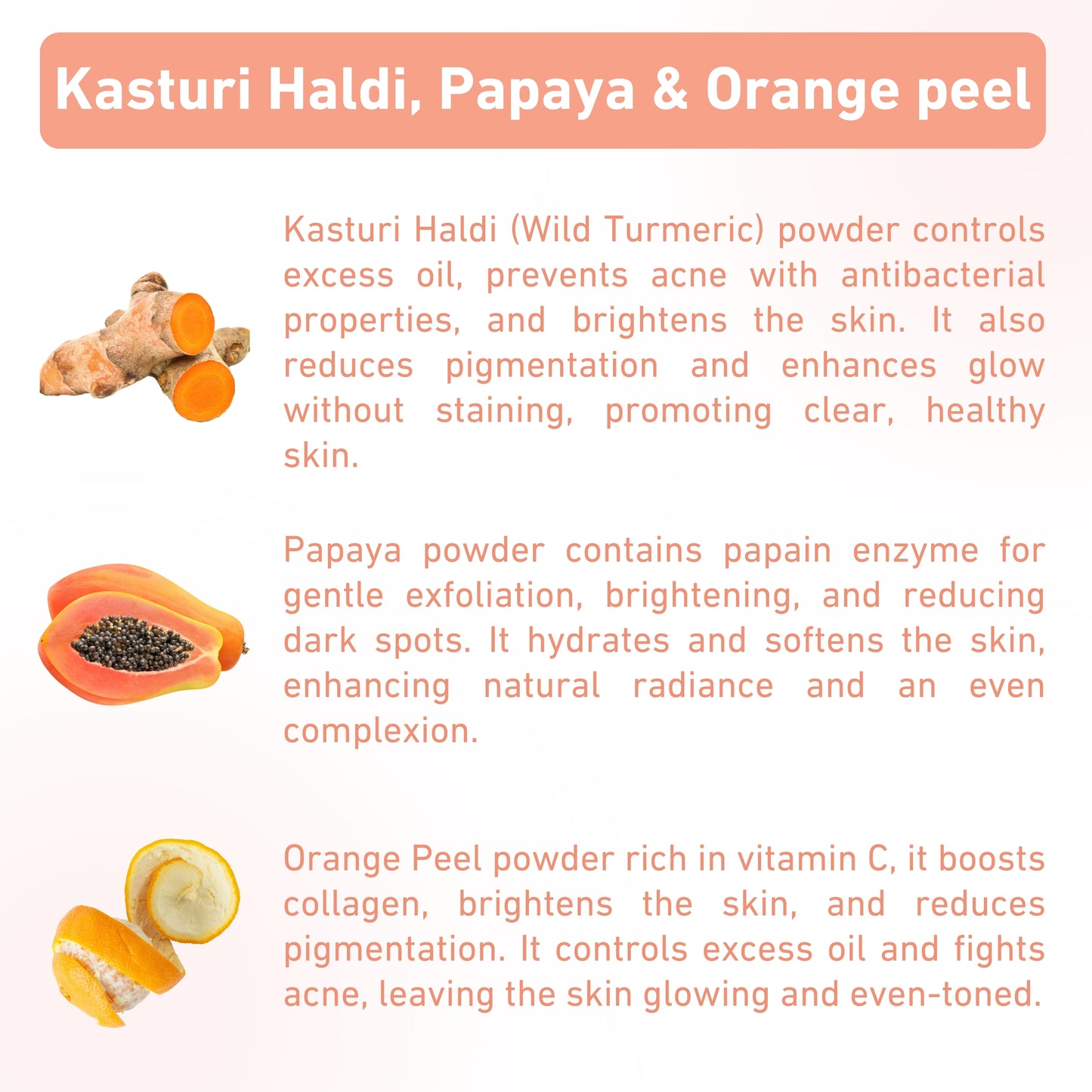 Kasturi Haldi, Papaya & Orange peel

Kasturi Haldi (Wild Turmeric) powder controls excess oil, prevents acne with antibacterial properties, and brightens the skin. It also reduces pigmentation and enhances glow without staining, promoting clear, healthy skin.

Papaya powder contains papain enzyme for gentle exfoliation, brightening, and reducing dark spots. It hydrates and softens the skin, enhancing natural radiance and an even complexion.

Orange Peel powder rich in vitamin C, it boosts collagen, brightens the skin, and reduces pigmentation. It controls excess oil and fights acne, leaving the skin glowing and even-toned.